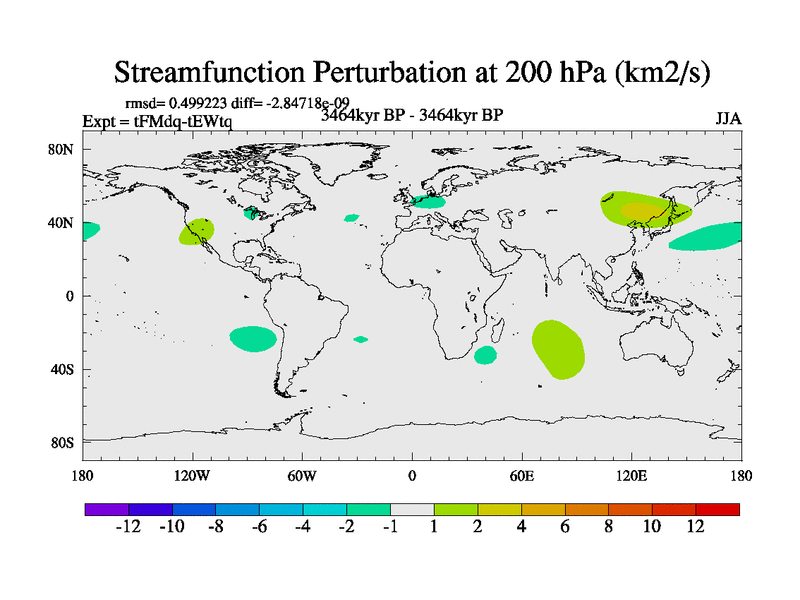 Streamfunction Perturbation at 200 hPa (km2/s)

rmsd= 0.499223 diff= -2.84718e-09
Expt = tFMdq-tEWtq
3464kyr BP - 3464kyr BP
JJA

80N
40N
0
40S
80S

180
120W
60W
0
60E
120E
180

-12 -10 -8 -6 -4 -2 -1 1 2 4 6 8 10 12